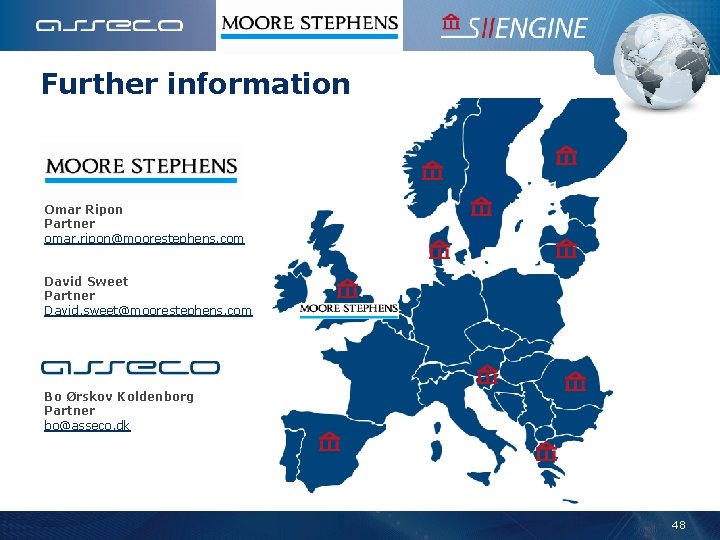 asseco MOORE STEPHENS SIIENGINE

Further information

MOORE STEPHENS

Omar Ripon
Partner
omar.ripon@moorestephens.com

David Sweet
Partner
David.sweet@moorestephens.com

asseco

Bo Ørskov Koldenborg
Partner
bo@asseco.dk

MOORE STEPHENS

48